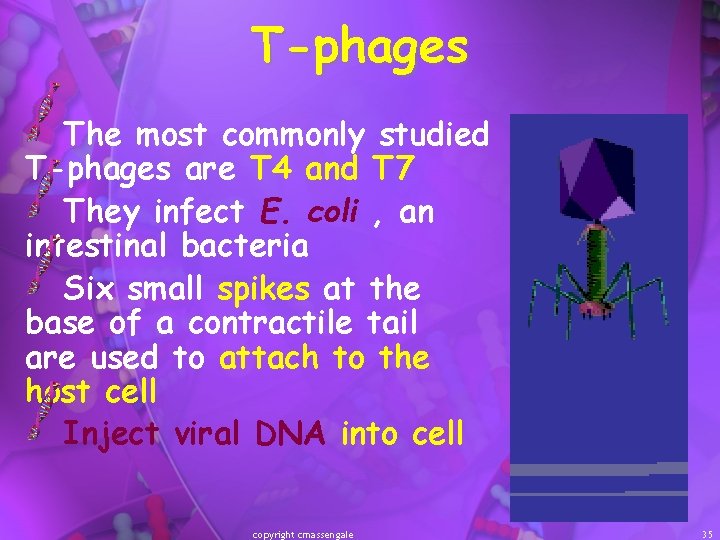 T-phages

The most commonly studied T-phages are T4 and T7

They infect E. coli , an intestinal bacteria

Six small spikes at the base of a contractile tail are used to attach to the host cell

Inject viral DNA into cell

copyright cmassengale

35